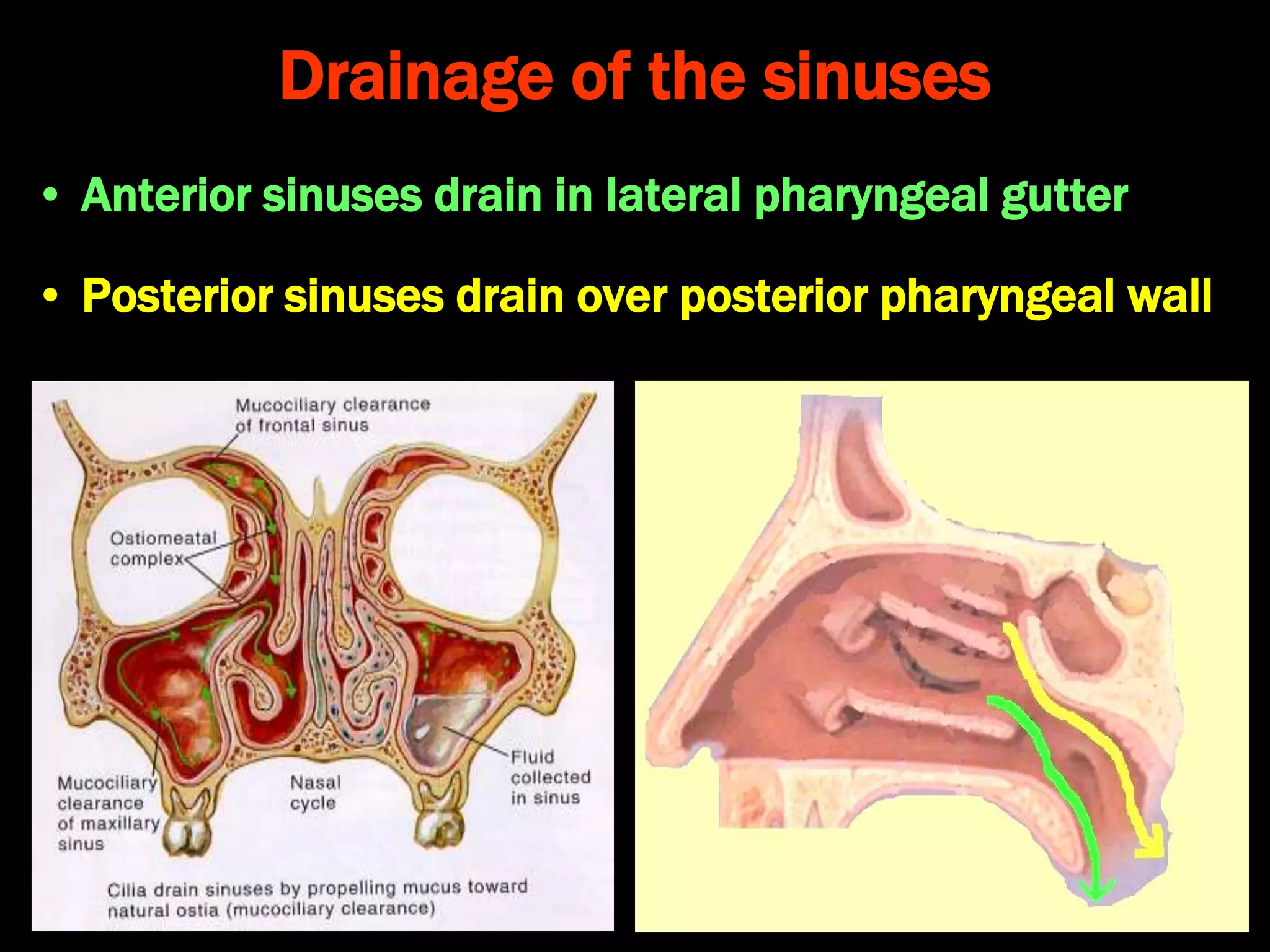 Drainage of the sinuses

• Anterior sinuses drain in lateral pharyngeal gutter

• Posterior sinuses drain over posterior pharyngeal wall

Mucociliary clearance of frontal sinus

Ostiomeatal complex

Mucociliary clearance of maxillary sinus

Nasal cycle

Fluid collected in sinus

Cilia drain sinuses by propelling mucus toward natural ostia (mucociliary clearance)